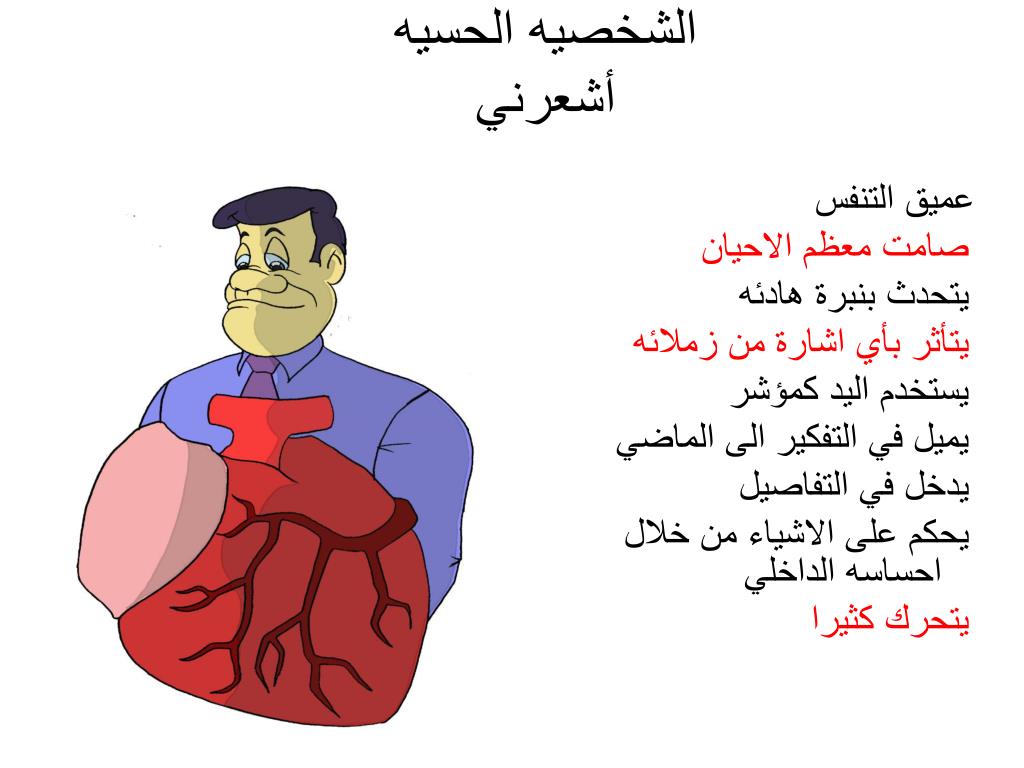 الشخصيه الحسيه
أشعرني

عميق التنفس
صامت معظم الاحيان
يتحدث بنبرة هادئه
يتأثر بأي اشارة من زملائه
يستخدم اليد كمؤشر
يميل في التفكير الى الماضي
يدخل في التفاصيل
يحكم على الاشياء من خلال احساسه الداخلي
يتحرك كثيرا